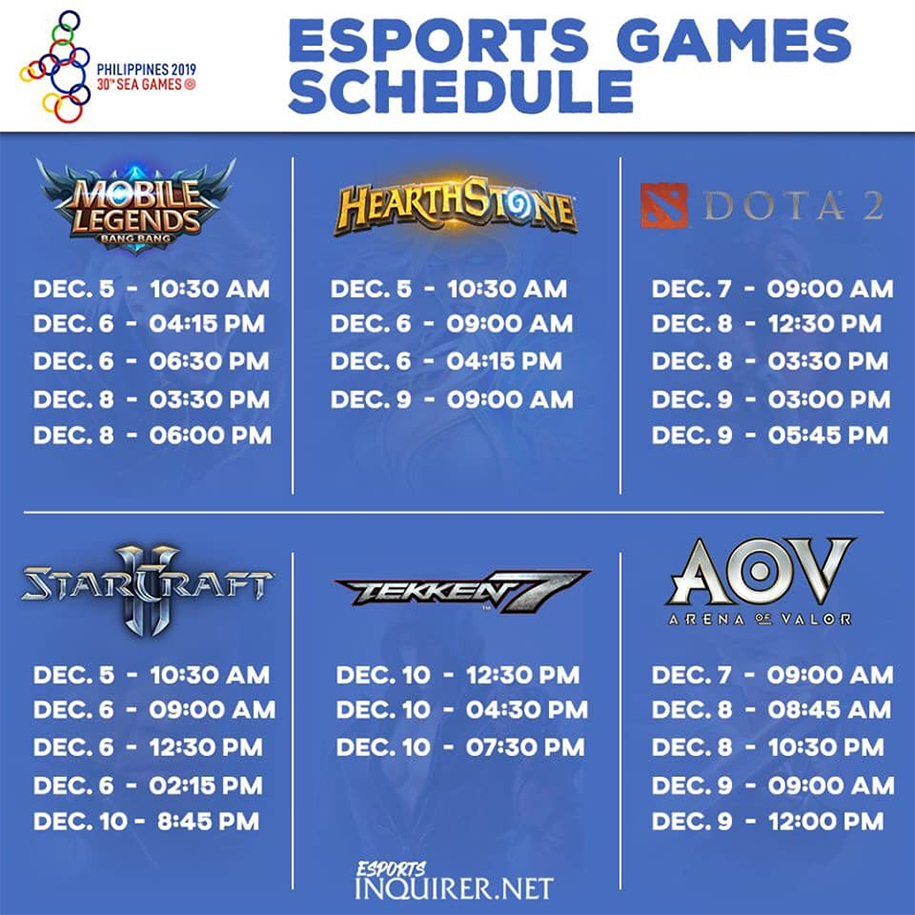 PHILIPPINES 2019
30th SEA GAMES

ESPORTS GAMES SCHEDULE

MOBILE LEGENDS BANG BANG

DEC. 5 - 10:30 AM
DEC. 6 - 04:15 PM
DEC. 6 - 06:30 PM
DEC. 8 - 03:30 PM
DEC. 8 - 06:00 PM

HEARTHSTONE

DEC. 5 - 10:30 AM
DEC. 6 - 09:00 AM
DEC. 6 - 04:15 PM
DEC. 9 - 09:00 AM

DOTA 2

DEC. 7 - 09:00 AM
DEC. 8 - 12:30 PM
DEC. 8 - 03:30 PM
DEC. 9 - 03:00 PM
DEC. 9 - 05:45 PM

STARCRAFT II

DEC. 5 - 10:30 AM
DEC. 6 - 09:00 AM
DEC. 6 - 12:30 PM
DEC. 6 - 02:15 PM
DEC. 10 - 8:45 PM

TEKKEN 7

DEC. 10 - 12:30 PM
DEC. 10 - 04:30 PM
DEC. 10 - 07:30 PM

AOV
ARENA OF VALOR

DEC. 7 - 09:00 AM
DEC. 8 - 08:45 AM
DEC. 8 - 10:30 PM
DEC. 9 - 09:00 AM
DEC. 9 - 12:00 PM

ESPORTS INQUIRER.NET